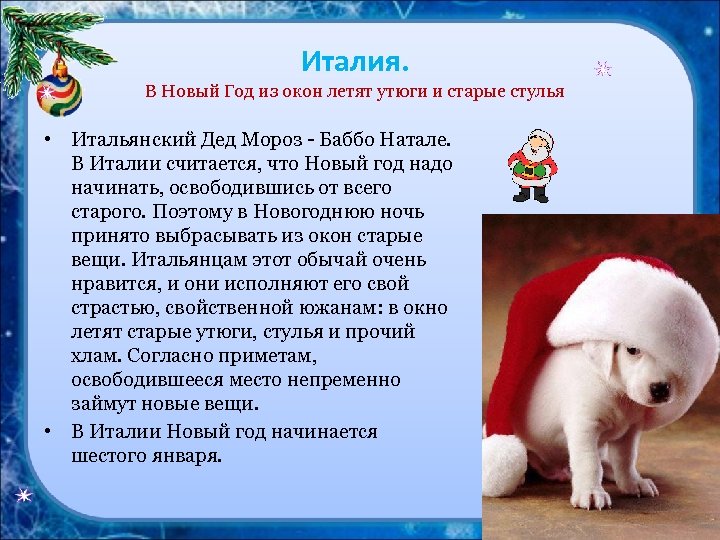 Италия.
В Новый Год из окон летят утюги и старые стулья

• Итальянский Дед Мороз - Баббо Натале. В Италии считается, что Новый год надо начинать, освободившись от всего старого. Поэтому в Новогоднюю ночь принято выбрасывать из окон старые вещи. Итальянцам этот обычай очень нравится, и они исполняют его свой страстью, свойственной южанам: в окно летят старые утюги, стулья и прочий хлам. Согласно приметам, освободившееся место непременно займут новые вещи.
• В Италии Новый год начинается шестого января.